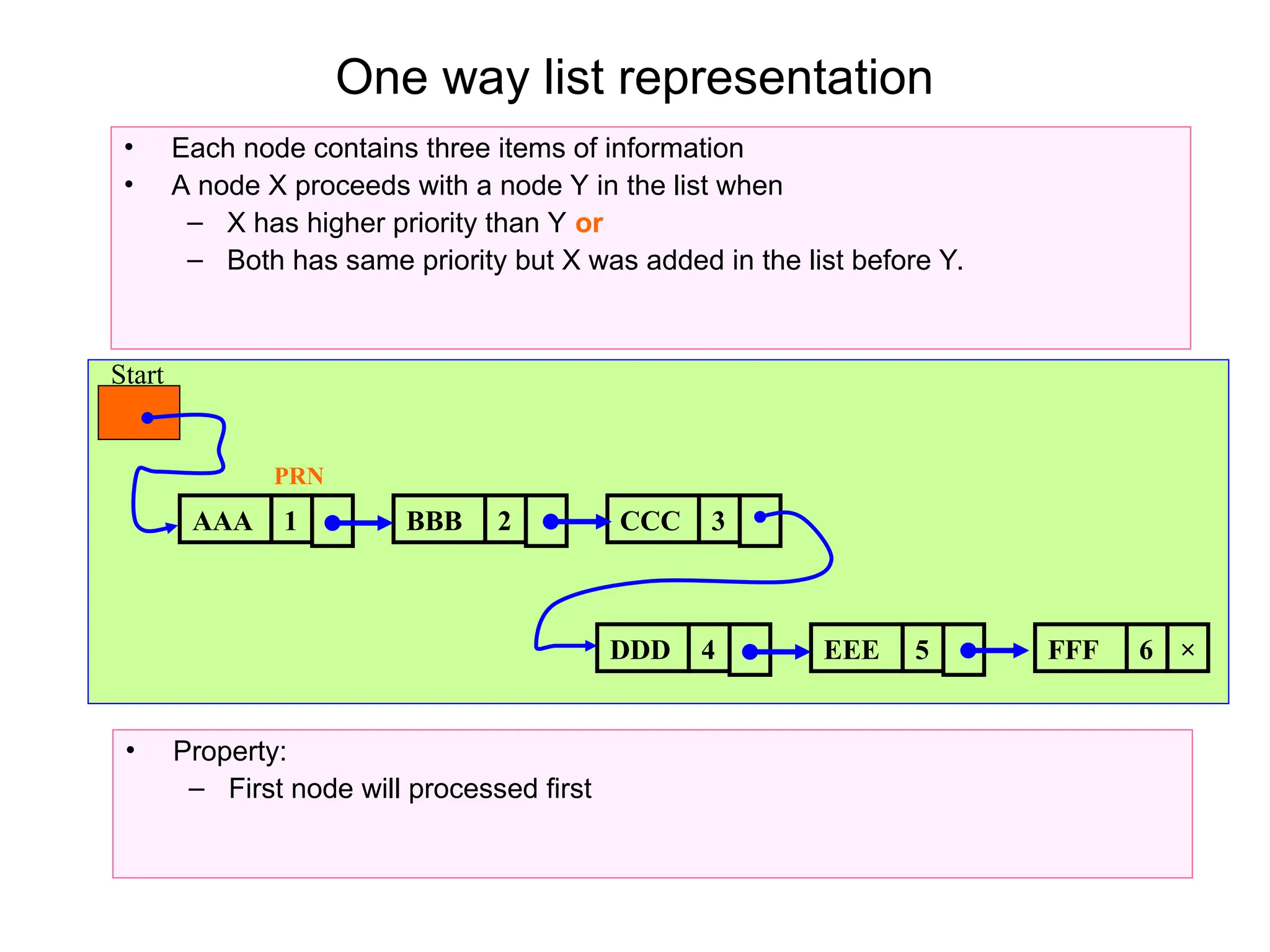 One way list representation

• Each node contains three items of information
• A node X proceeds with a node Y in the list when
– X has higher priority than Y or
– Both has same priority but X was added in the list before Y.

Start

PRN

AAA 1

BBB 2

CCC 3

DDD 4

EEE 5

FFF 6 ×

• Property:
– First node will processed first